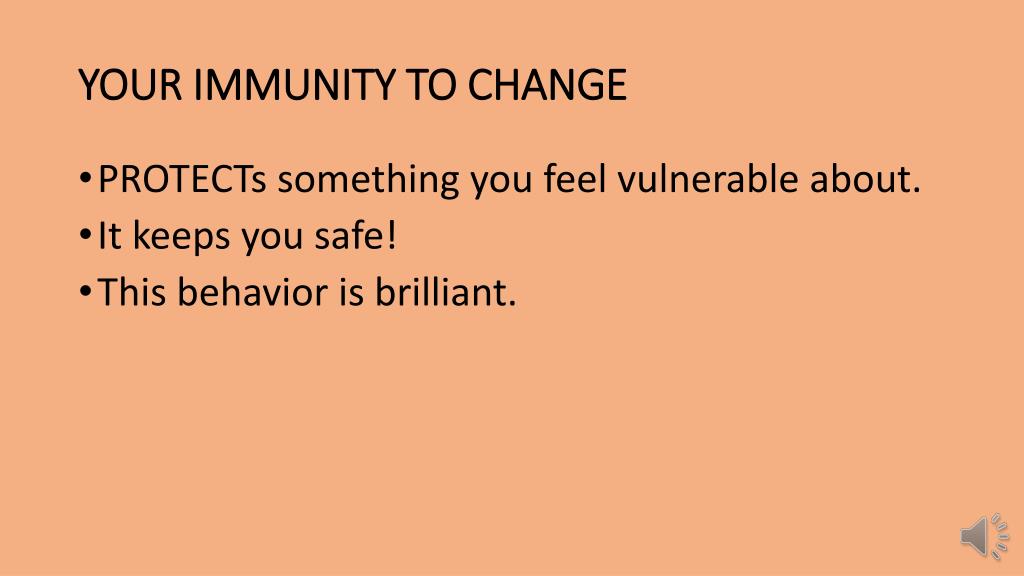 YOUR IMMUNITY TO CHANGE

• PROTECTs something you feel vulnerable about.
• It keeps you safe!
• This behavior is brilliant.